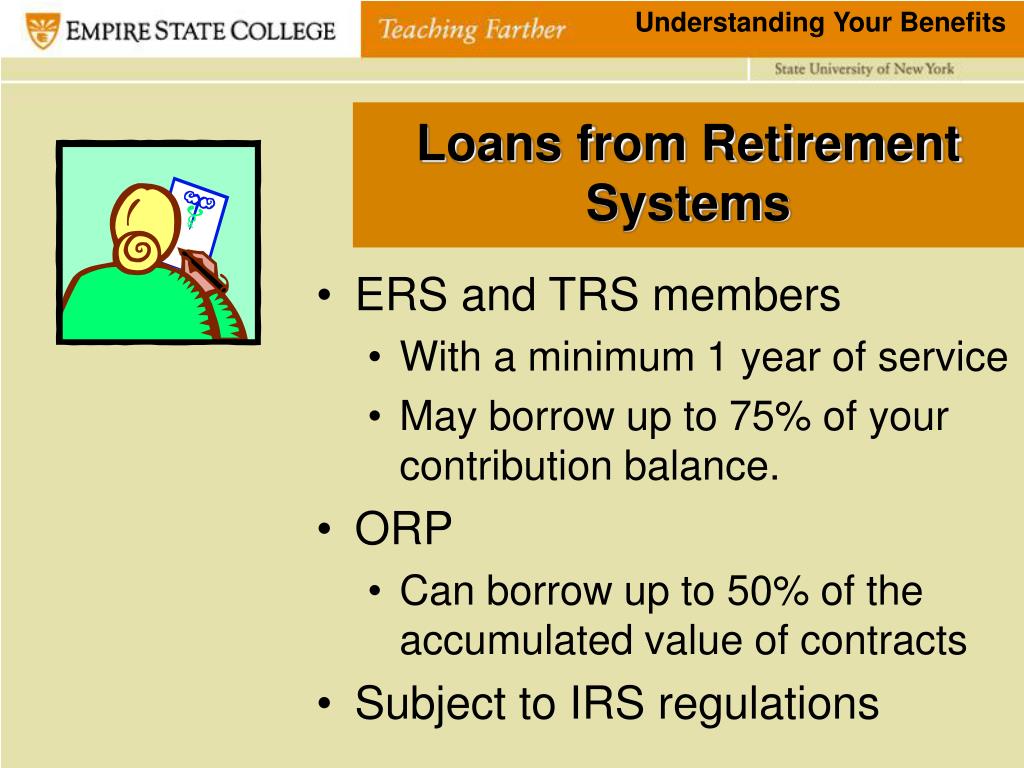 EMPIRE STATE COLLEGE

Teaching Farther

Understanding Your Benefits

State University of New York

Loans from Retirement Systems

• ERS and TRS members
  • With a minimum 1 year of service
  • May borrow up to 75% of your contribution balance.
• ORP
  • Can borrow up to 50% of the accumulated value of contracts
• Subject to IRS regulations